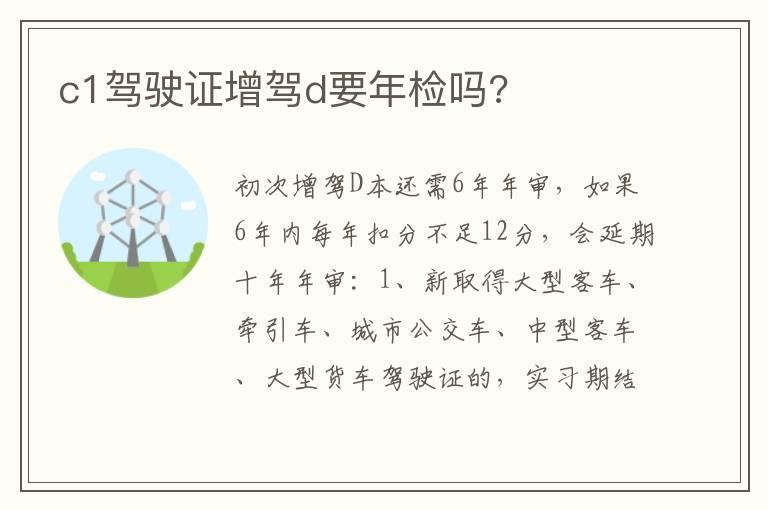 c1驾驶证增驾d要年检吗?

初次增驾D本还需6年年审，如果6年内每年扣分不足12分，会延期十年年审：1、新取得大型客车、牵引车、城市公交车、中型客车、大型货车驾驶证的，实习期结